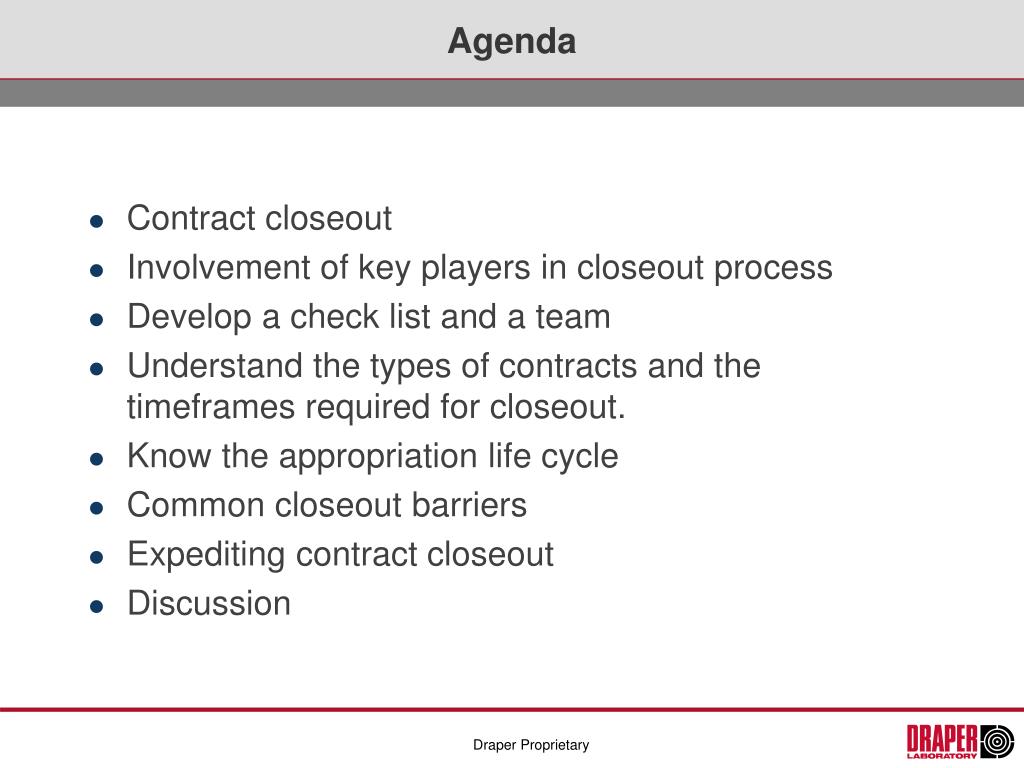 Agenda

- Contract closeout
- Involvement of key players in closeout process
- Develop a check list and a team
- Understand the types of contracts and the timeframes required for closeout.
- Know the appropriation life cycle
- Common closeout barriers
- Expediting contract closeout
- Discussion

Draper Proprietary

DRAPER LABORATORY